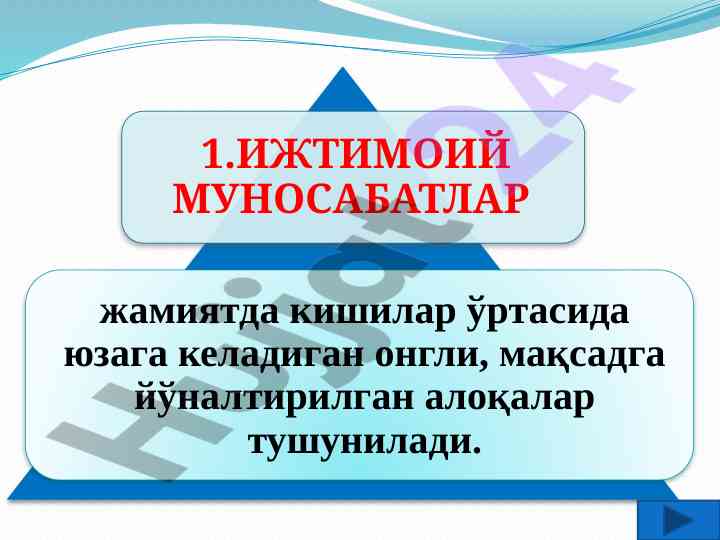 1.ИЖТИМОИЙ МУНОСАБАТЛАР

жамиятда кишилар ўртасида юзага келадиган онгли, мақсадга йўналтирилган алоқалар тушунилади.

Hujjat24